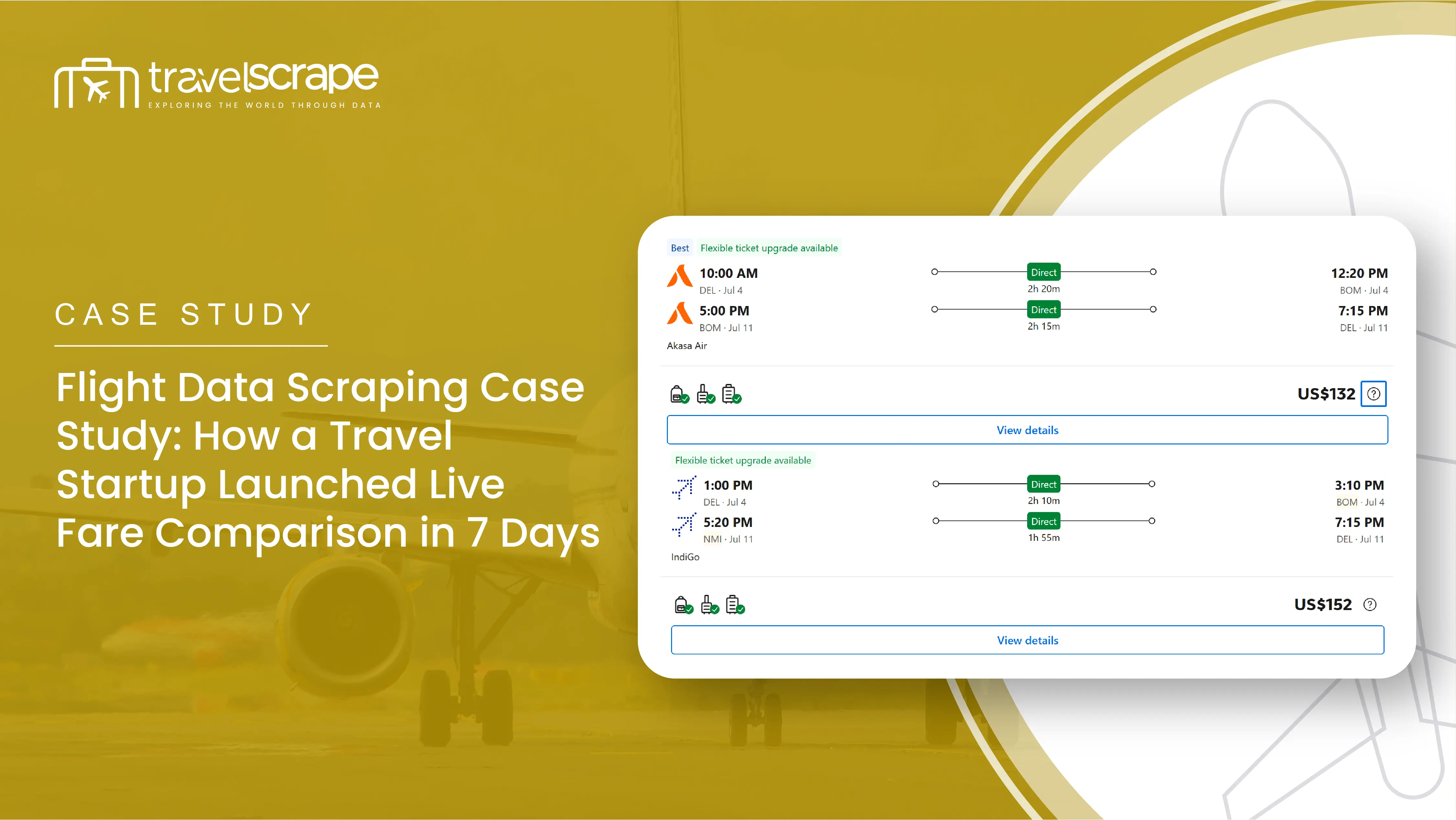 travelscrape
EXPLORING THE WORLD THROUGH DATA

CASE STUDY

Flight Data Scraping Case Study: How a Travel Startup Launched Live Fare Comparison in 7 Days

Best Flexible ticket upgrade available

10:00 AM
DEL · Jul 4
Direct
2h 20m
12:20 PM
BOM · Jul 4

5:00 PM
BOM · Jul 11
Direct
2h 15m
7:15 PM
DEL · Jul 11

Akasa Air

US$132

View details

Flexible ticket upgrade available

1:00 PM
DEL · Jul 4
Direct
2h 10m
3:10 PM
BOM · Jul 4

5:20 PM
NMI · Jul 11
Direct
1h 55m
7:15 PM
DEL · Jul 11

IndiGo

US$152

View details